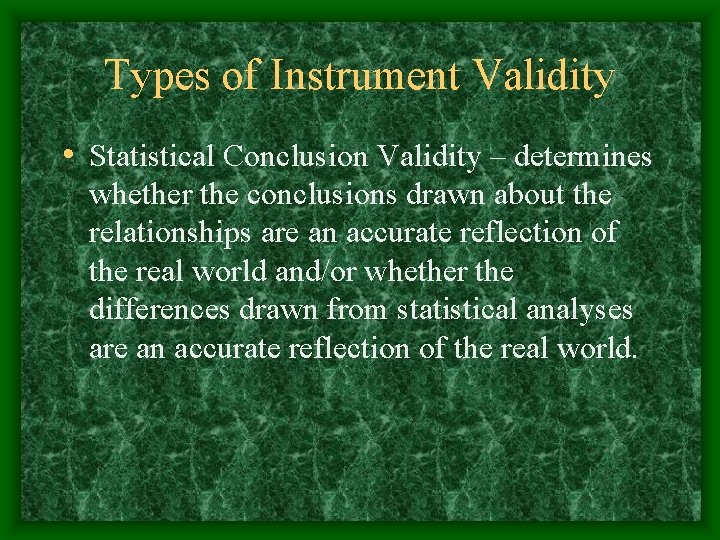 Types of Instrument Validity

• Statistical Conclusion Validity – determines whether the conclusions drawn about the relationships are an accurate reflection of the real world and/or whether the differences drawn from statistical analyses are an accurate reflection of the real world.